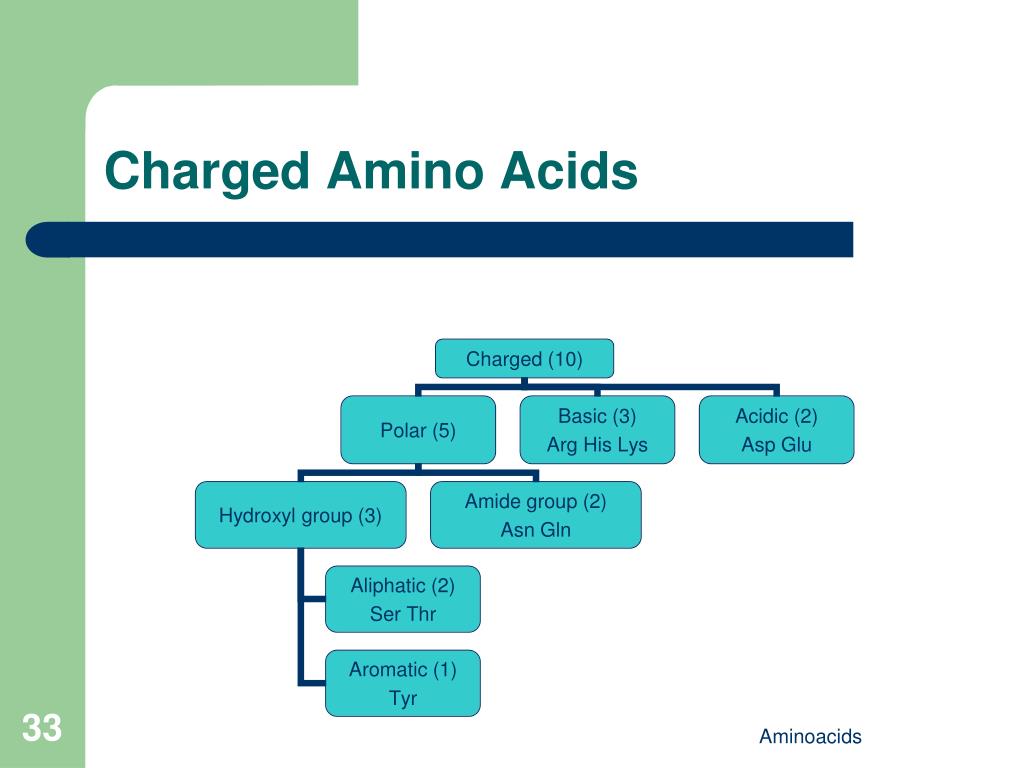 Charged Amino Acids

Charged (10)

Polar (5)

Basic (3)
Arg His Lys

Acidic (2)
Asp Glu

Hydroxyl group (3)

Amide group (2)
Asn Gln

Aliphatic (2)
Ser Thr

Aromatic (1)
Tyr

33

Aminoacids